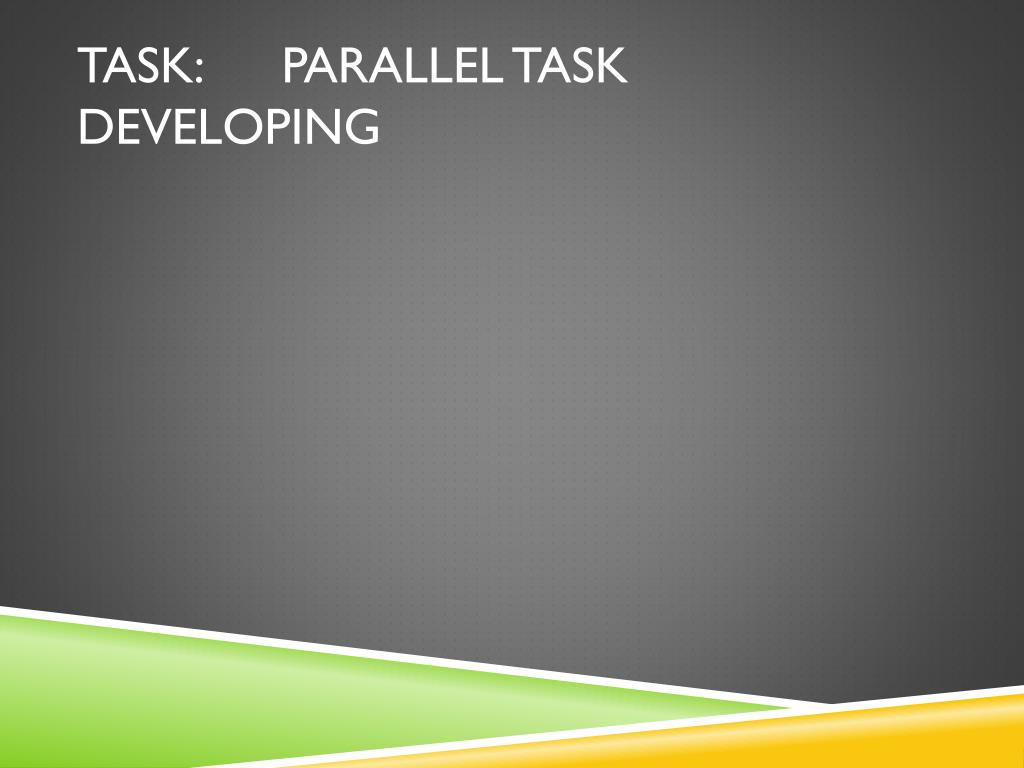 TASK: PARALLEL TASK DEVELOPING